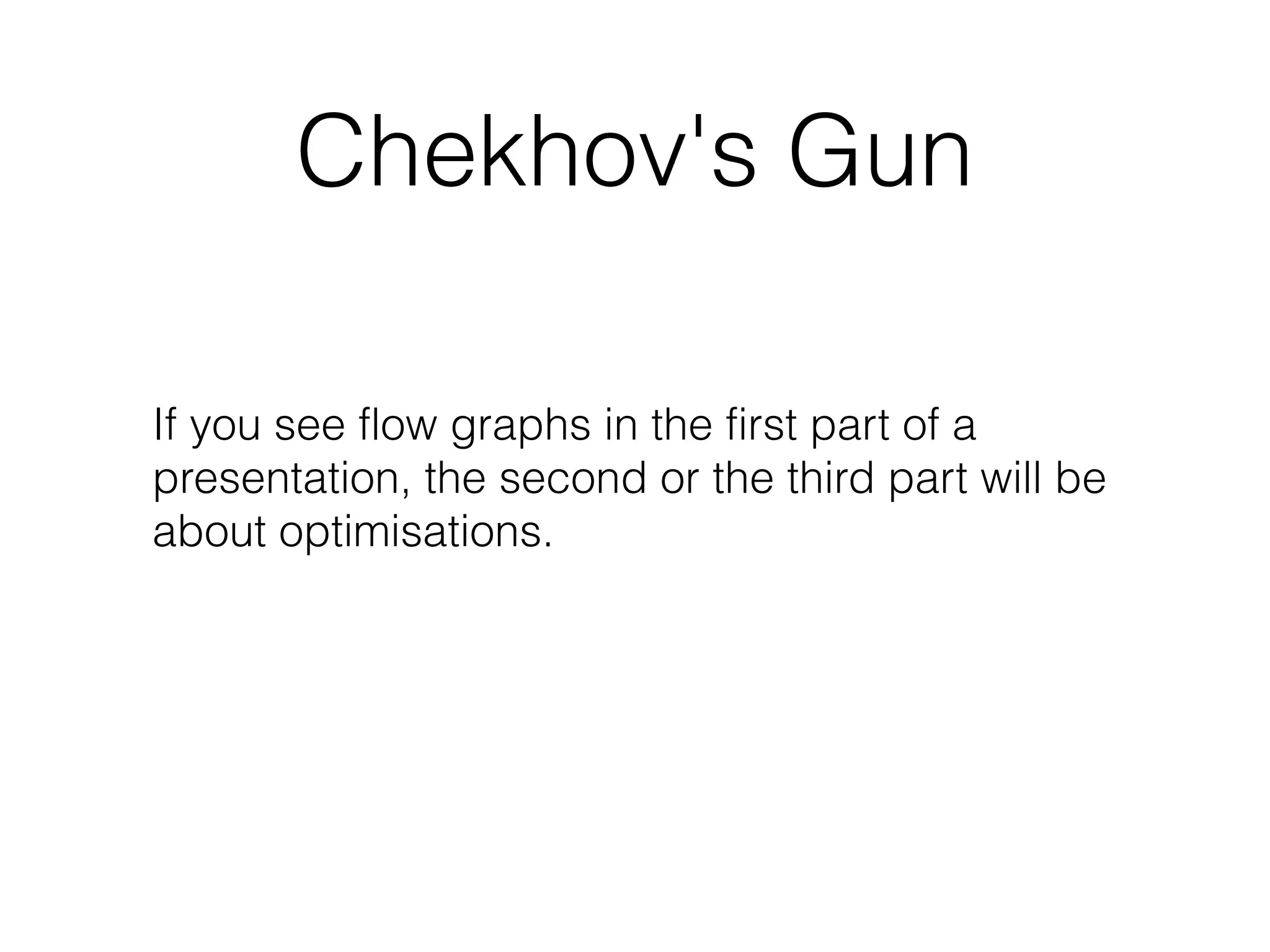 Chekhov's Gun

If you see flow graphs in the first part of a presentation, the second or the third part will be about optimisations.